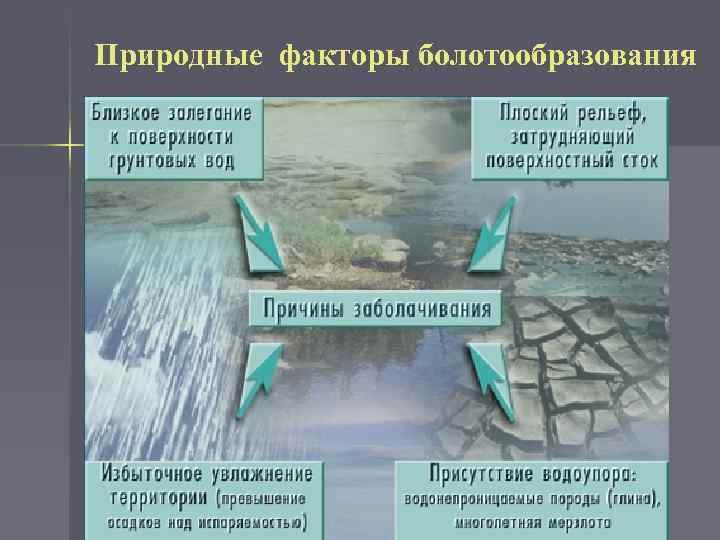 Природные факторы болотообразования

Близкое залегание к поверхности грунтовых вод

Плоский рельеф, затрудняющий поверхностный сток

Причины заболачивания

Избыточное увлажнение территории (превышение осадков над испаряемостью)

Присутствие водоупора: водонепроницаемые породы (глина), многолетняя мерзлота